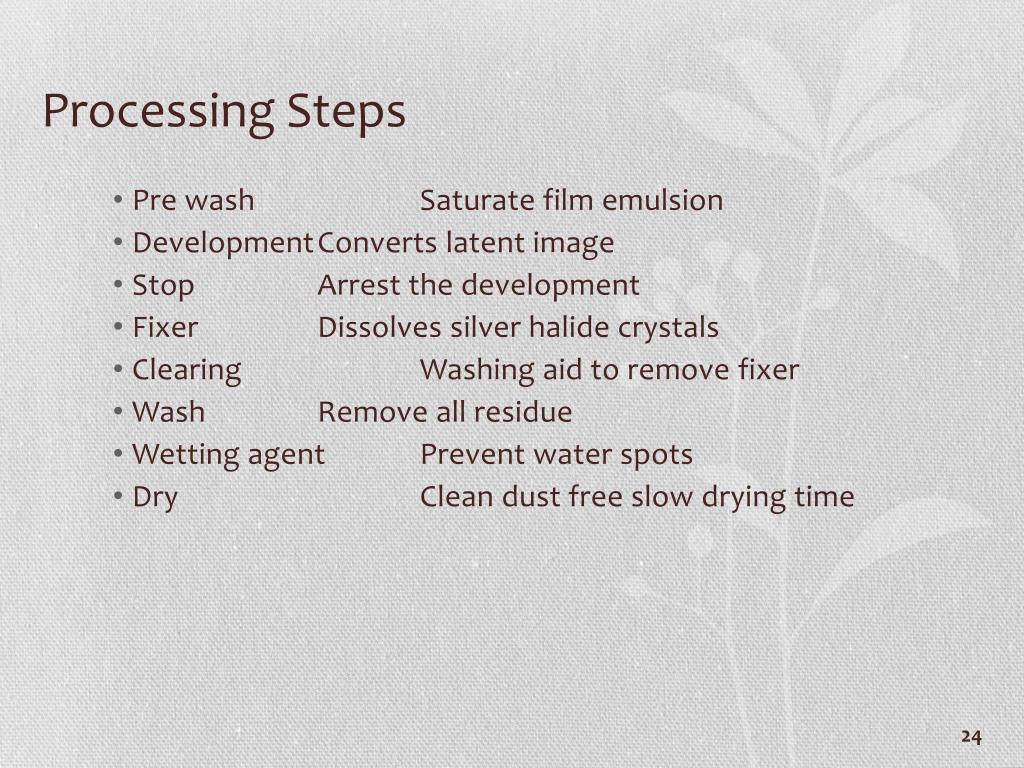 Processing Steps

• Pre wash		Saturate film emulsion
• Development	Converts latent image
• Stop		Arrest the development
• Fixer		Dissolves silver halide crystals
• Clearing		Washing aid to remove fixer
• Wash		Remove all residue
• Wetting agent	Prevent water spots
• Dry			Clean dust free slow drying time

24